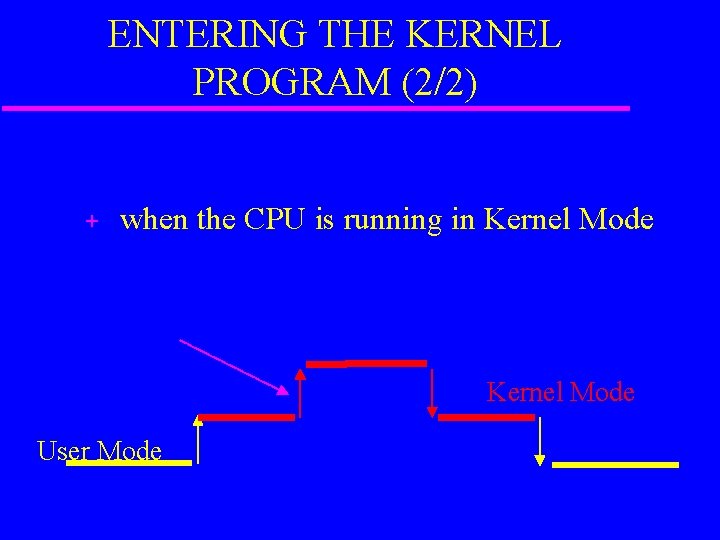 ENTERING THE KERNEL PROGRAM (2/2)

+ when the CPU is running in Kernel Mode

Kernel Mode

User Mode